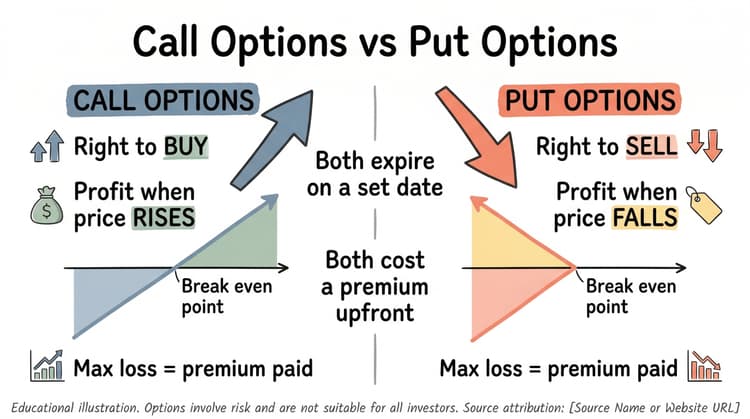 Call Options vs Put Options

CALL OPTIONS

Right to BUY

Profit when price RISES

Break even point

Max loss = premium paid

Both expire on a set date

Both cost a premium upfront

PUT OPTIONS

Right to SELL

Profit when price FALLS

Break even point

Max loss = premium paid

Educational illustration. Options involve risk and are not suitable for all investors. Source attribution: [Source Name or Website URL]